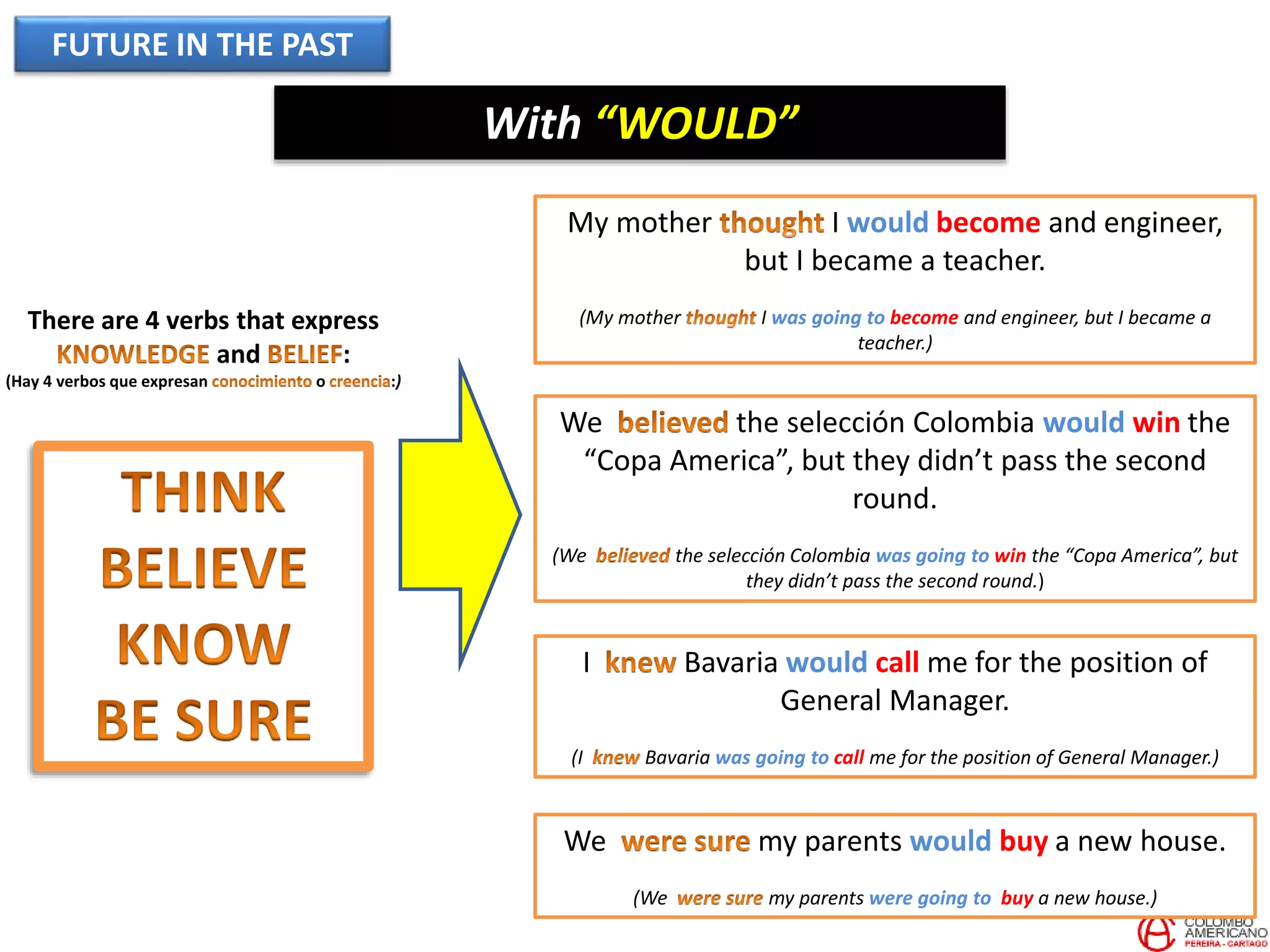 FUTURE IN THE PAST

With "WOULD"

There are 4 verbs that express KNOWLEDGE and BELIEF:
(Hay 4 verbos que expresan conocimiento o creencia:)

THINK
BELIEVE
KNOW
BE SURE

My mother thought I would become and engineer, but I became a teacher.

(My mother thought I was going to become and engineer, but I became a teacher.)

We believed the selección Colombia would win the "Copa America", but they didn't pass the second round.

(We believed the selección Colombia was going to win the "Copa America", but they didn't pass the second round.)

I knew Bavaria would call me for the position of General Manager.

(I knew Bavaria was going to call me for the position of General Manager.)

We were sure my parents would buy a new house.

(We were sure my parents were going to buy a new house.)

COLOMBO AMERICANO
PEREIRA - CARTAGO